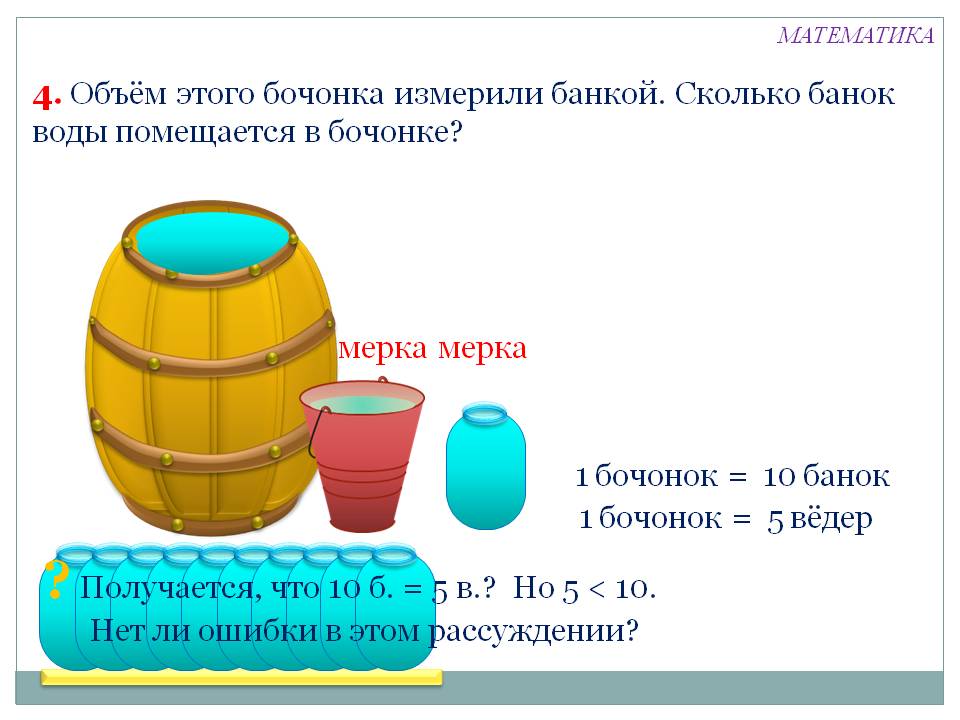 МАТЕМАТИКА

4. Объём этого бочонка измерили банкой. Сколько банок воды помещается в бочонке?

мерка мерка

1 бочонок = 10 банок
1 бочонок = 5 вёдер

? Получается, что 10 б. = 5 в.? Но 5 < 10.
Нет ли ошибки в этом рассуждении?